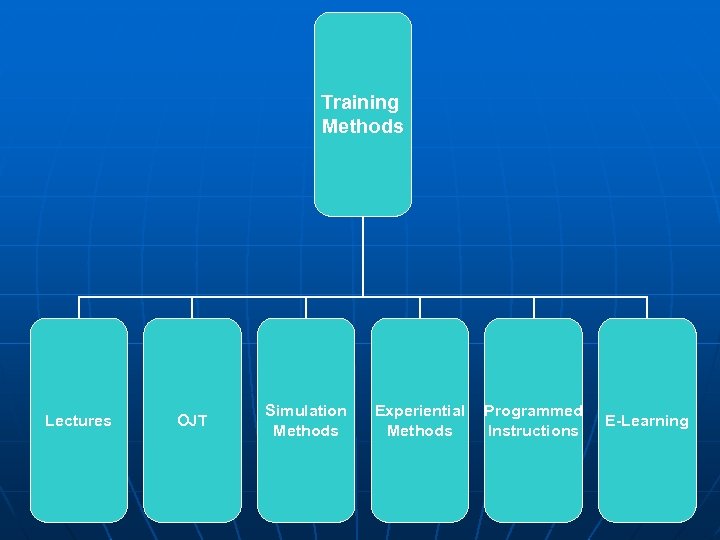 Training Methods

Lectures

OJT

Simulation Methods

Experiential Methods

Programmed Instructions

E-Learning